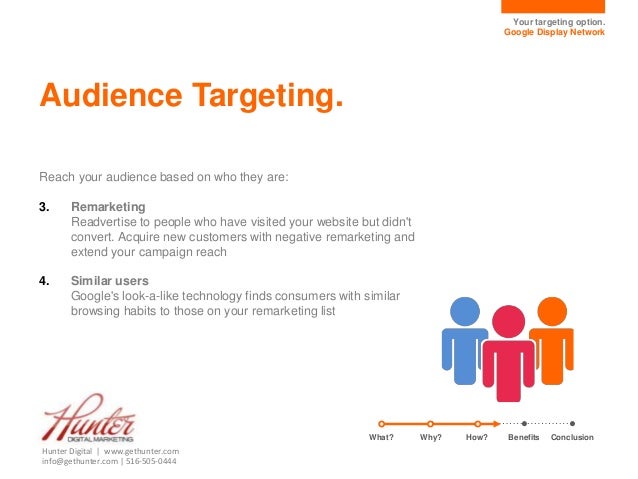 Your targeting option.
Google Display Network

Audience Targeting.

Reach your audience based on who they are:

3. Remarketing
Readvertise to people who have visited your website but didn't convert. Acquire new customers with negative remarketing and extend your campaign reach

4. Similar users
Google's look-a-like technology finds consumers with similar browsing habits to those on your remarketing list

Hunter
DIGITAL MARKETING
Hunter Digital | www.gethunter.com
info@gethunter.com | 516-505-0444

What? Why? How? Benefits Conclusion